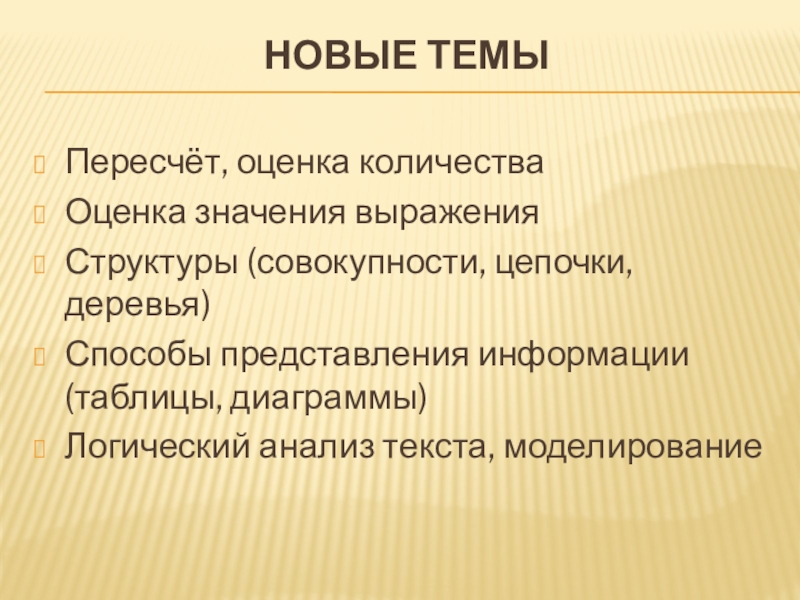 НОВЫЕ ТЕМЫ

Пересчёт, оценка количества

Оценка значения выражения

Структуры (совокупности, цепочки, деревья)

Способы представления информации (таблицы, диаграммы)

Логический анализ текста, моделирование